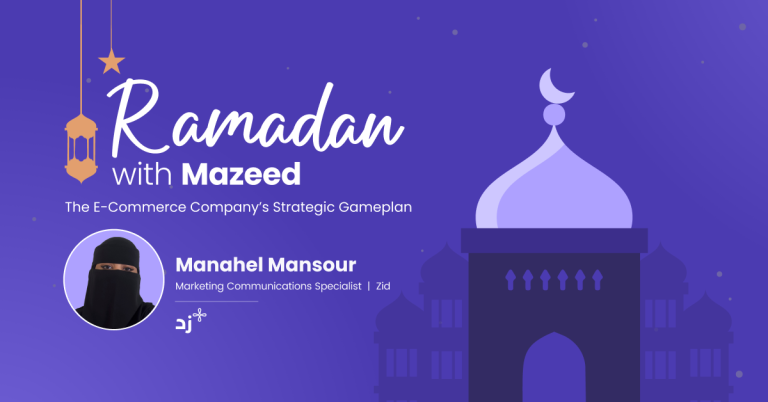 Ramadan
with Mazeed

The E-Commerce Company's Strategic Gameplan

Manahel Mansour
Marketing Communications Specialist | Zid

زد